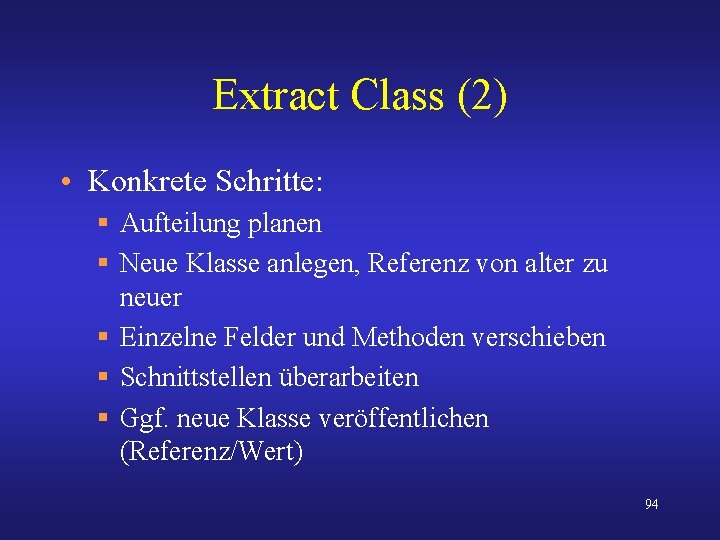 Extract Class (2)

• Konkrete Schritte:
  ▪ Aufteilung planen
  ▪ Neue Klasse anlegen, Referenz von alter zu neuer
  ▪ Einzelne Felder und Methoden verschieben
  ▪ Schnittstellen überarbeiten
  ▪ Ggf. neue Klasse veröffentlichen (Referenz/Wert)

94